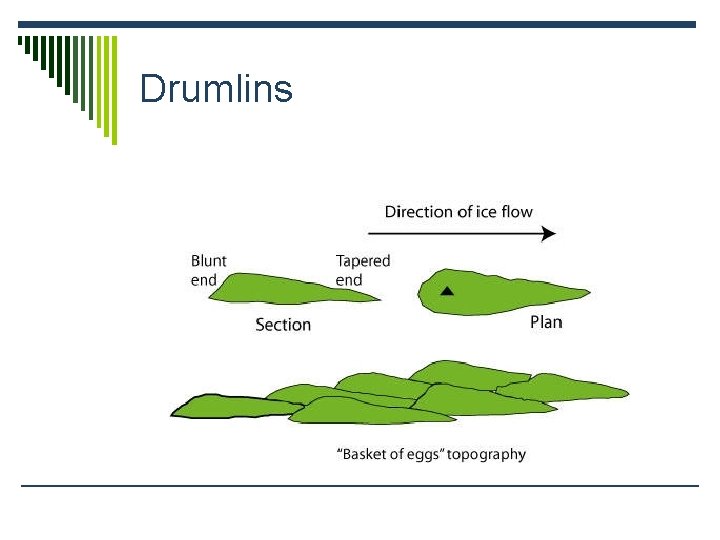 Drumlins

Direction of ice flow

Blunt end

Tapered end

Section

Plan

"Basket of eggs" topography